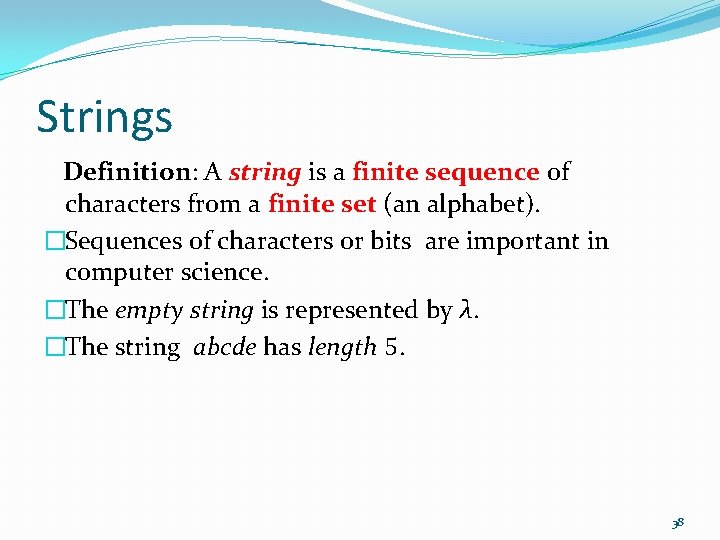 Strings

Definition: A string is a finite sequence of characters from a finite set (an alphabet).

□Sequences of characters or bits are important in computer science.

□The empty string is represented by $\lambda$.

□The string abcde has length 5.

38